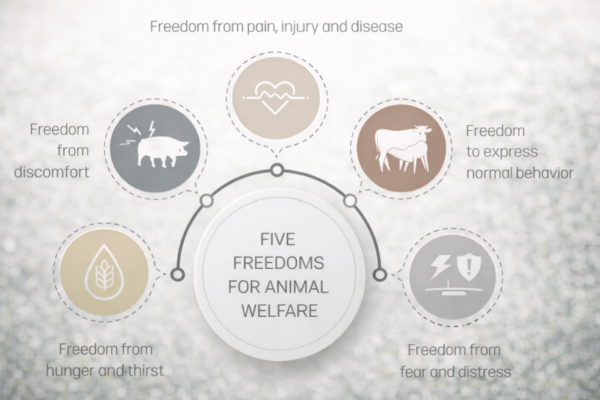 Freedom from pain, injury and disease

Freedom from discomfort

Freedom to express normal behavior

FIVE FREEDOMS FOR ANIMAL WELFARE

Freedom from hunger and thirst

Freedom from fear and distress